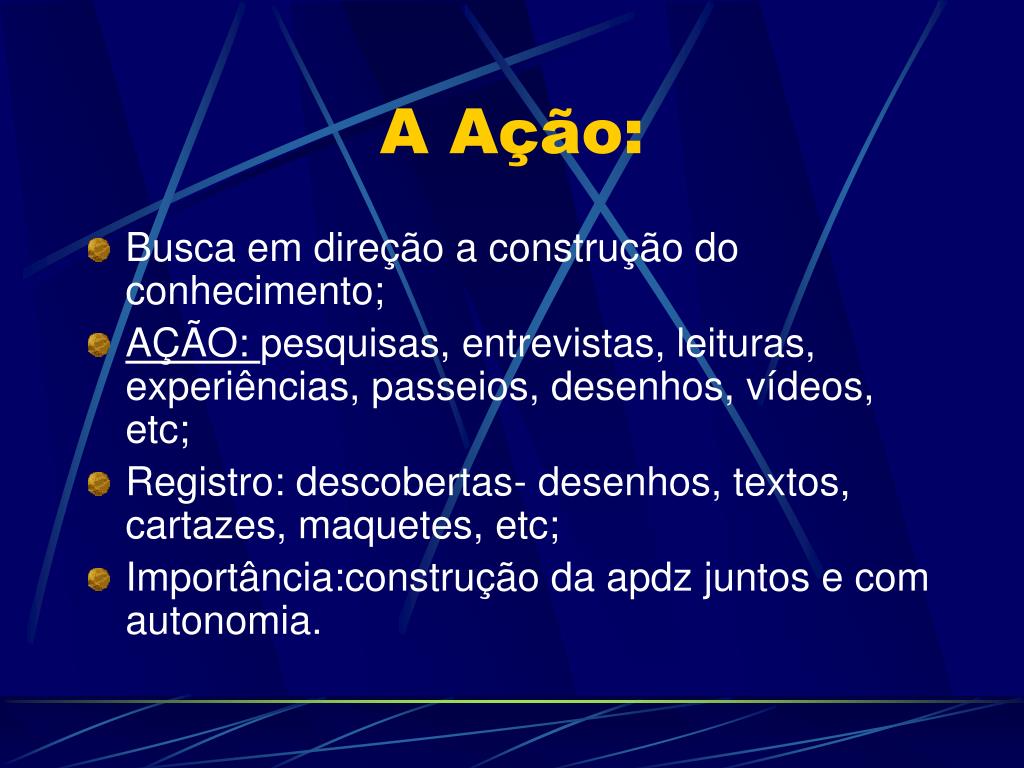 A Ação:

Busca em direção a construção do conhecimento;

AÇÃO: pesquisas, entrevistas, leituras, experiências, passeios, desenhos, vídeos, etc;

Registro: descobertas- desenhos, textos, cartazes, maquetes, etc;

Importância:construção da apdz juntos e com autonomia.